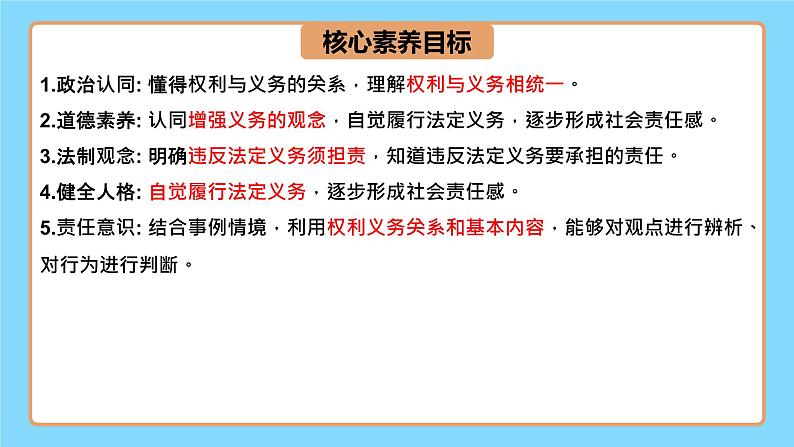 核心素养目标

1.政治认同: 懂得权利与义务的关系，理解权利与义务相统一。

2.道德素养: 认同增强义务的观念，自觉履行法定义务，逐步形成社会责任感。

3.法制观念: 明确违反法定义务须担责，知道违反法定义务要承担的责任。

4.健全人格: 自觉履行法定义务，逐步形成社会责任感。

5.责任意识: 结合事例情境，利用权利义务关系和基本内容，能够对观点进行辨析、对行为进行判断。